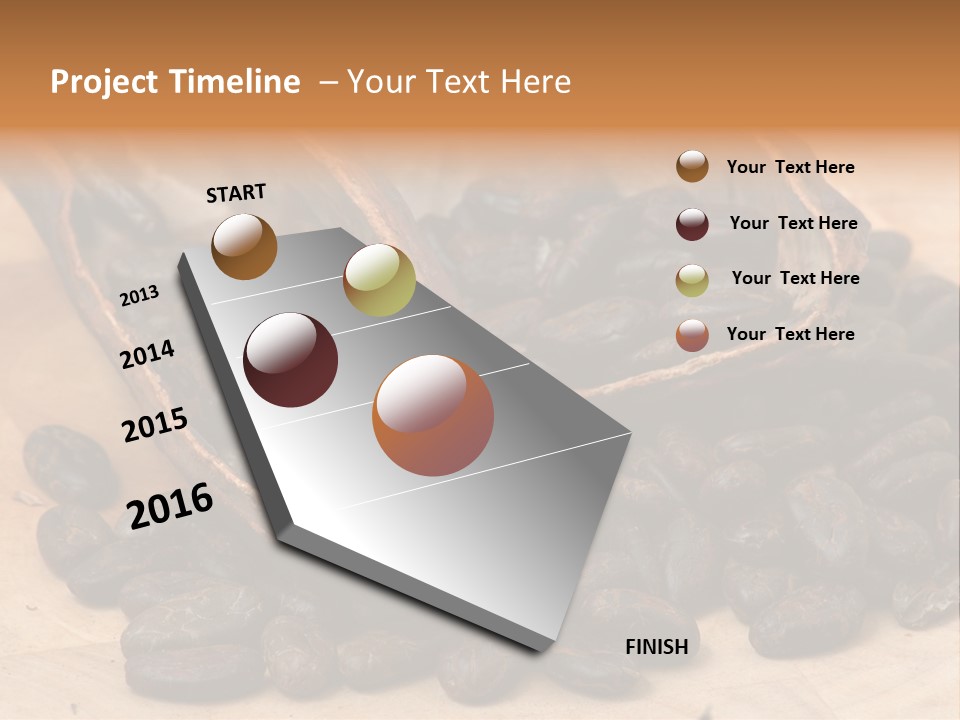 Project Timeline – Your Text Here

START

2013

2014

2015

2016

FINISH

Your Text Here

Your Text Here

Your Text Here

Your Text Here